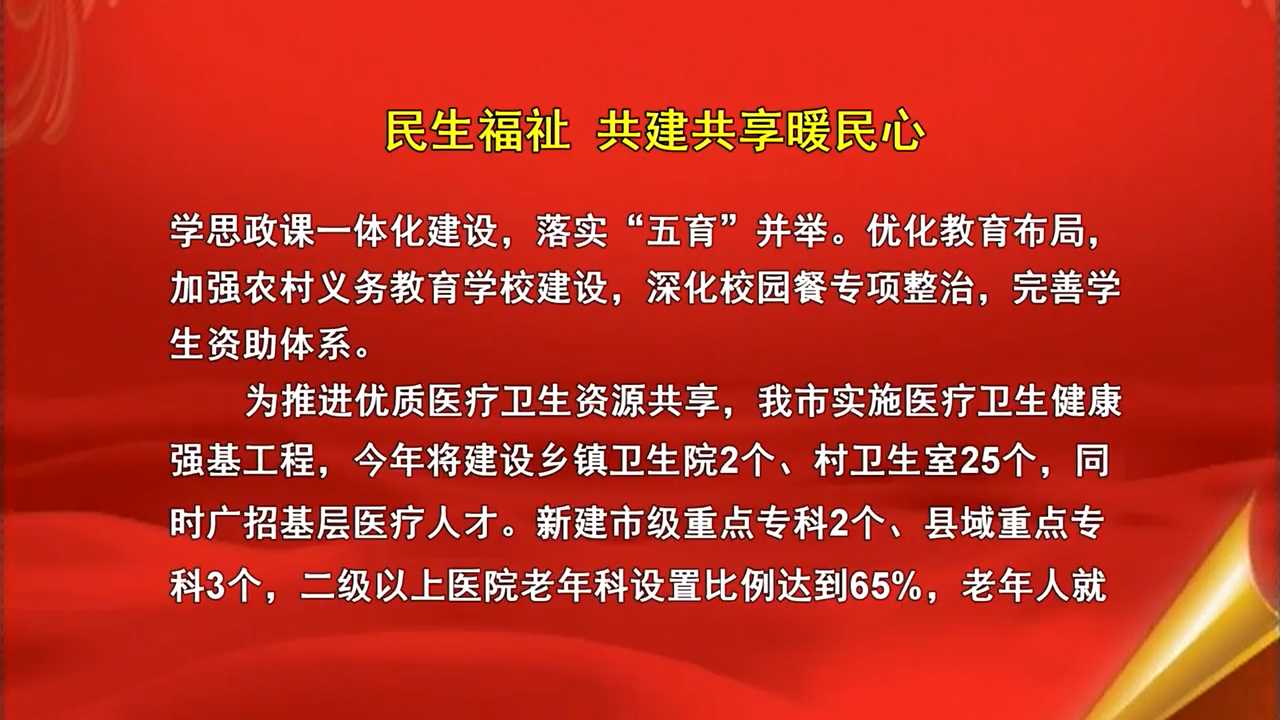 民生福祉 共建共享暖民心

学思政课一体化建设，落实“五育”并举。优化教育布局，加强农村义务教育学校建设，深化校园餐专项整治，完善学生资助体系。

为推进优质医疗卫生资源共享，我市实施医疗卫生健康强基工程，今年将建设乡镇卫生院2个、村卫生室25个，同时广招基层医疗人才。新建市级重点专科2个、县域重点专科3个，二级以上医院老年科设置比例达到65%，老年人就